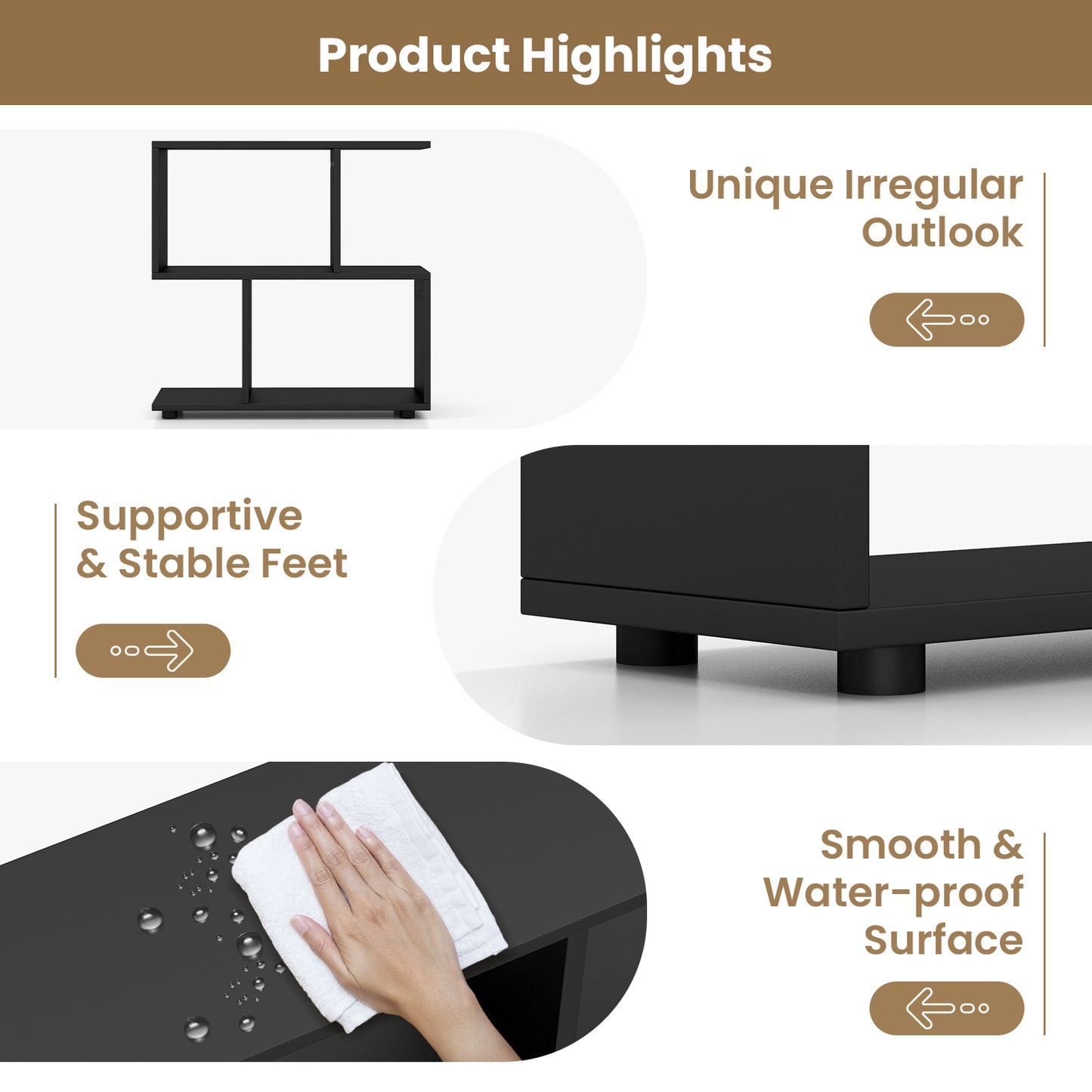 Product Highlights

Unique Irregular Outlook

Supportive & Stable Feet

Smooth & Water-proof Surface